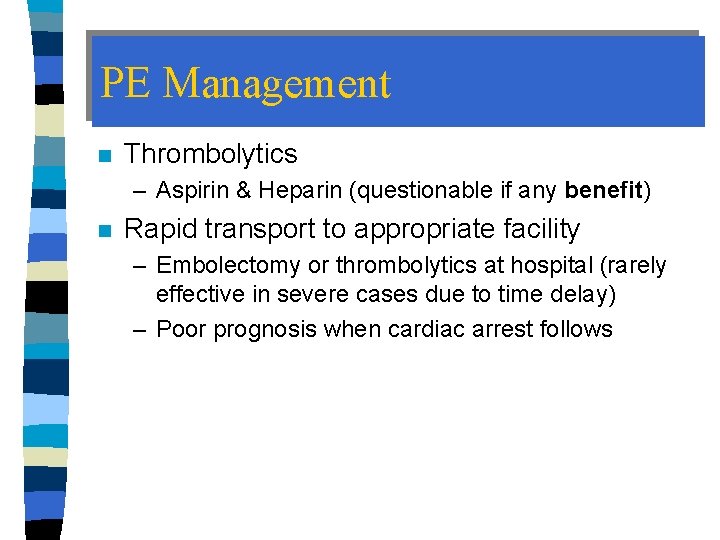 PE Management

Thrombolytics
– Aspirin & Heparin (questionable if any benefit)

Rapid transport to appropriate facility
– Embolectomy or thrombolytics at hospital (rarely effective in severe cases due to time delay)
– Poor prognosis when cardiac arrest follows